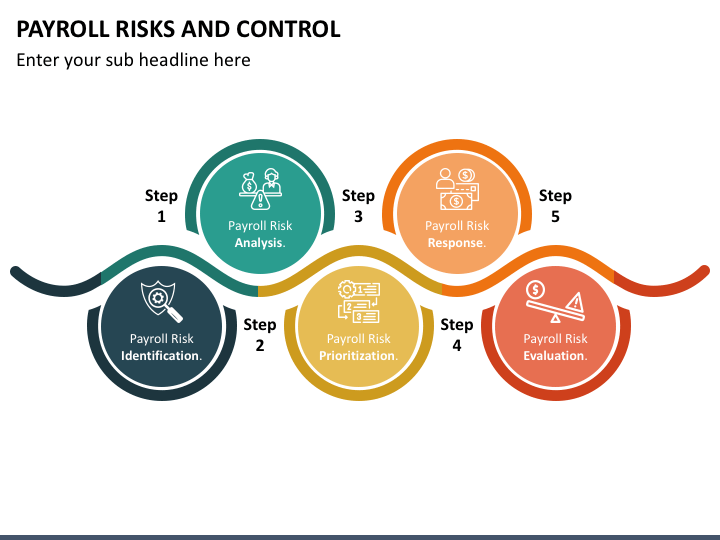 PAYROLL RISKS AND CONTROL

Enter your sub headline here

Step 1

Payroll Risk Analysis.

Step 3

Payroll Risk Response.

Step 5

Payroll Risk Identification.

Step 2

Payroll Risk Prioritization.

Step 4

Payroll Risk Evaluation.